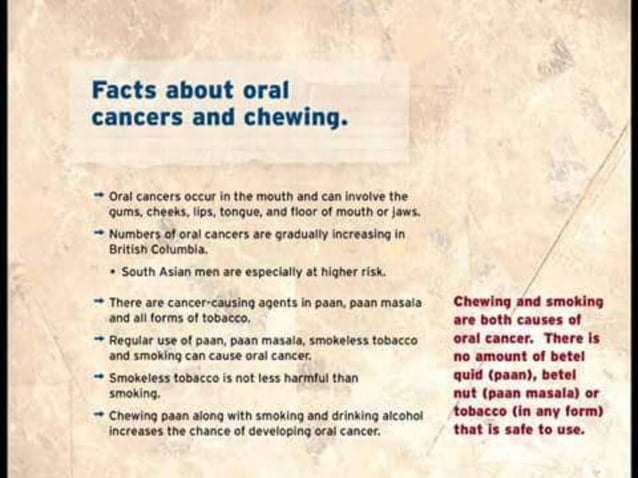 Facts about oral cancers and chewing.

→ Oral cancers occur in the mouth and can involve the gums, cheeks, lips, tongue, and floor of mouth or jaws.

→ Numbers of oral cancers are gradually increasing in British Columbia.

• South Asian men are especially at higher risk.

→ There are cancer-causing agents in paan, paan masala and all forms of tobacco.

→ Regular use of paan, paan masala, smokeless tobacco and smoking can cause oral cancer.

→ Smokeless tobacco is not less harmful than smoking.

→ Chewing paan along with smoking and drinking alcohol increases the chance of developing oral cancer.

Chewing and smoking are both causes of oral cancer. There is no amount of betel quid (paan), betel nut (paan masala) or tobacco (in any form) that is safe to use.